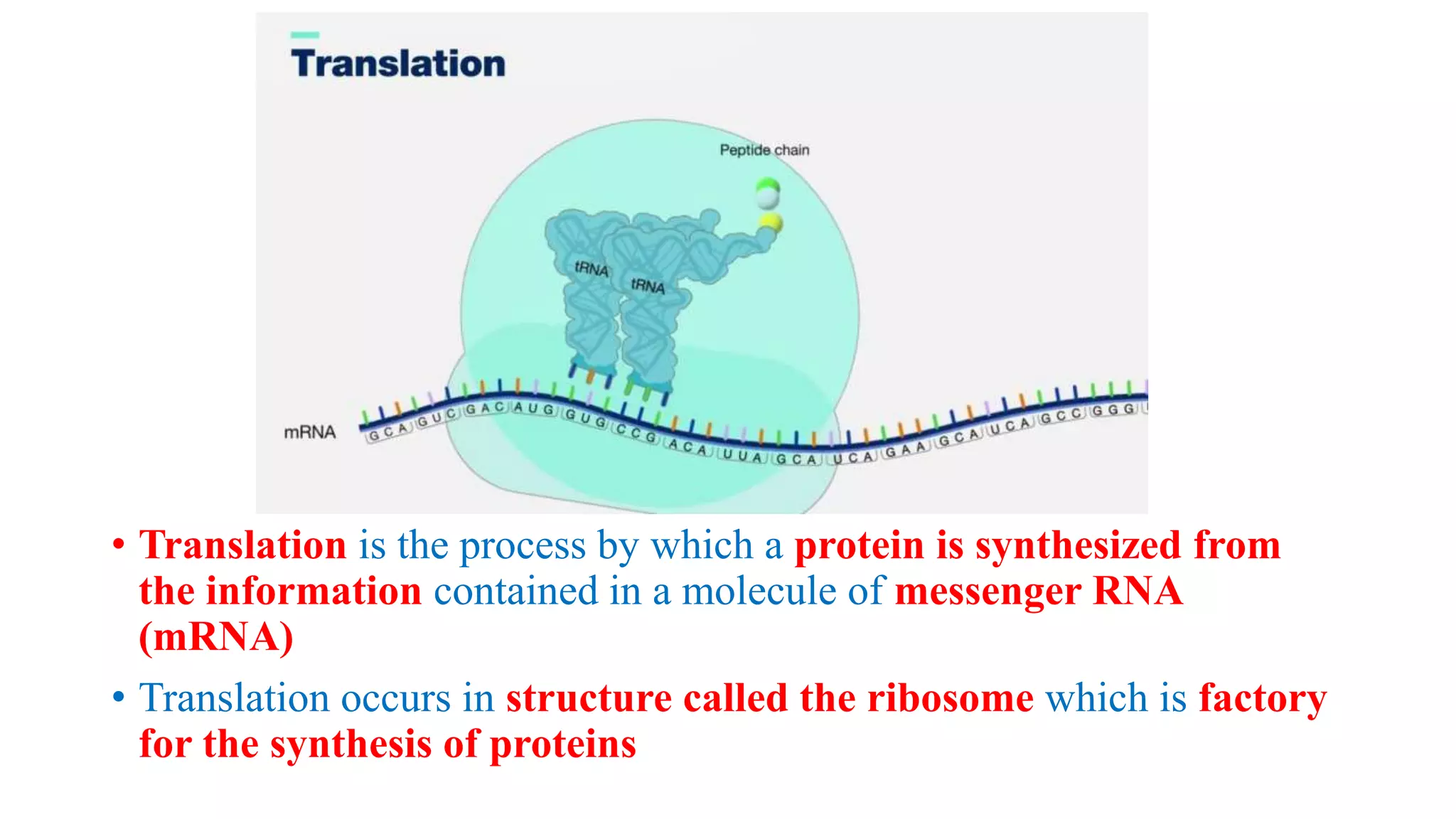 Translation

Peptide chain

tRNA

tRNA

mRNA

GCA GUC GAC AUG GUG CCG ACA UUA GCA UCA GAA GCA UCA GCC GGG

• Translation is the process by which a protein is synthesized from the information contained in a molecule of messenger RNA (mRNA)

• Translation occurs in structure called the ribosome which is factory for the synthesis of proteins